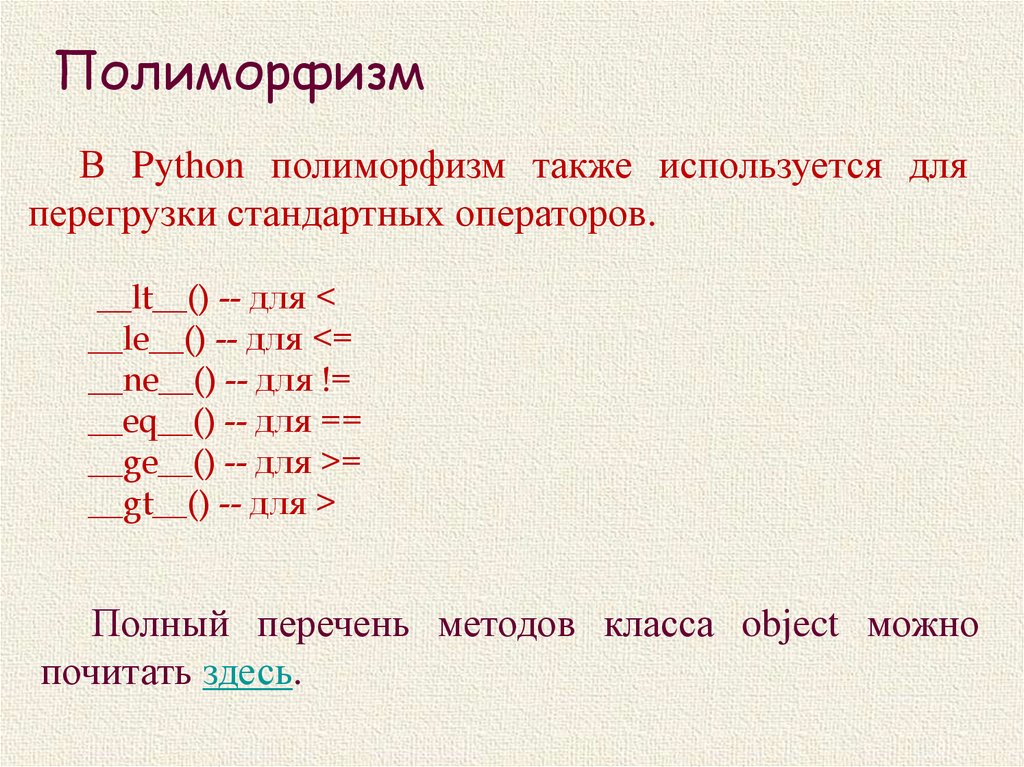 Полиморфизм

В Python полиморфизм также используется для перегрузки стандартных операторов.

\_\_lt\_\_() -- для <
\_\_le\_\_() -- для <=
\_\_ne\_\_() -- для !=
\_\_eq\_\_() -- для ==
\_\_ge\_\_() -- для >=
\_\_gt\_\_() -- для >

Полный перечень методов класса object можно почитать здесь.